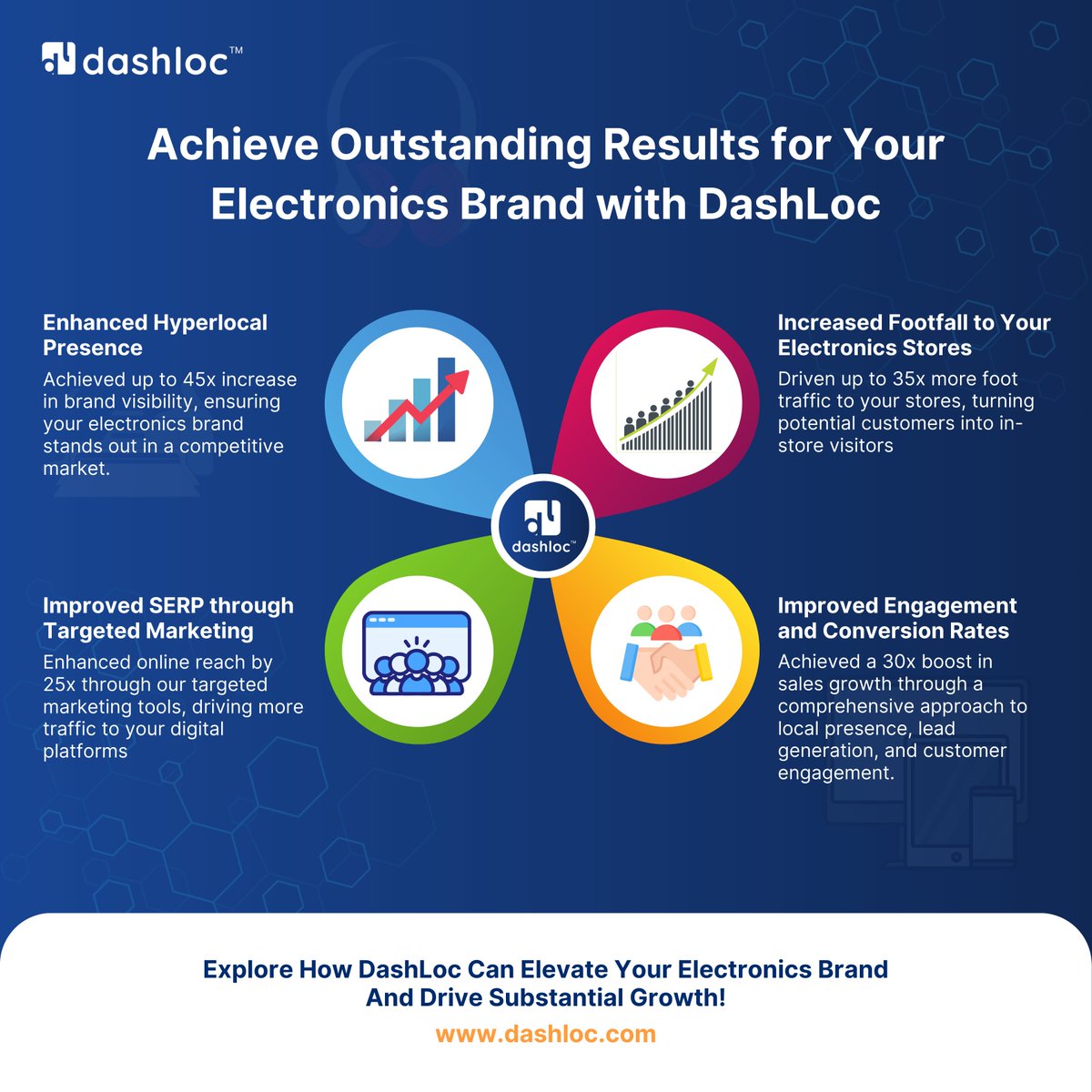 dashloc™

Achieve Outstanding Results for Your Electronics Brand with DashLoc

Enhanced Hyperlocal Presence

Achieved up to 45x increase in brand visibility, ensuring your electronics brand stands out in a competitive market.

Increased Footfall to Your Electronics Stores

Driven up to 35x more foot traffic to your stores, turning potential customers into in-store visitors

dashloc™

Improved SERP through Targeted Marketing

Enhanced online reach by 25x through our targeted marketing tools, driving more traffic to your digital platforms

Improved Engagement and Conversion Rates

Achieved a 30x boost in sales growth through a comprehensive approach to local presence, lead generation, and customer engagement.

Explore How DashLoc Can Elevate Your Electronics Brand And Drive Substantial Growth!

www.dashloc.com